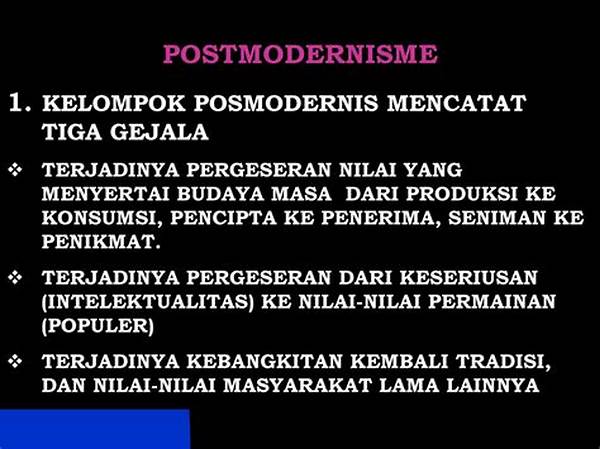 POSTMODERNISME

1. KELOMPOK POSMODERNIS MENCATAT TIGA GEJALA

❖ TERJADINYA PERGESERAN NILAI YANG MENYERTAI BUDAYA MASA DARI PRODUKSI KE KONSUMSI, PENCIPTA KE PENERIMA, SENIMAN KE PENIKMAT.

❖ TERJADINYA PERGESERAN DARI KESERIUSAN (INTELEKTUALITAS) KE NILAI-NILAI PERMAINAN (POPULER)

❖ TERJADINYA KEBANGKITAN KEMBALI TRADISI, DAN NILAI-NILAI MASYARAKAT LAMA LAINNYA